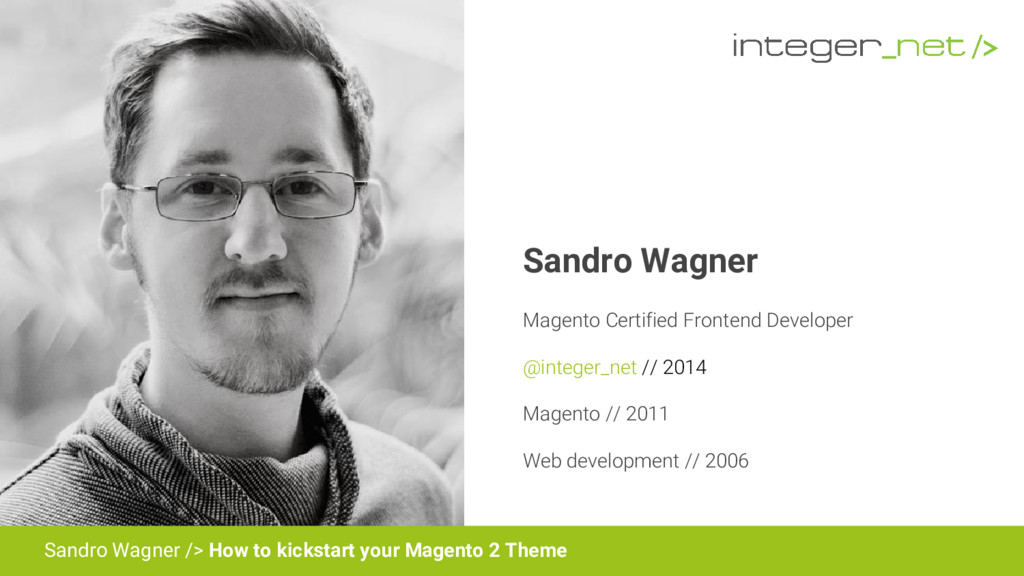 integer_net />

Sandro Wagner

Magento Certified Frontend Developer

@integer_net // 2014

Magento // 2011

Web development // 2006

Sandro Wagner /> How to kickstart your Magento 2 Theme